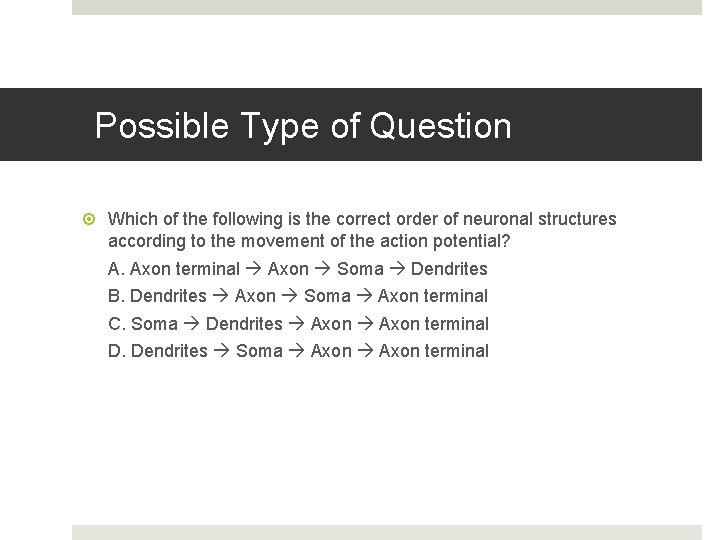 Possible Type of Question

Which of the following is the correct order of neuronal structures according to the movement of the action potential?

A. Axon terminal → Axon → Soma → Dendrites

B. Dendrites → Axon → Soma → Axon terminal

C. Soma → Dendrites → Axon → Axon terminal

D. Dendrites → Soma → Axon → Axon terminal